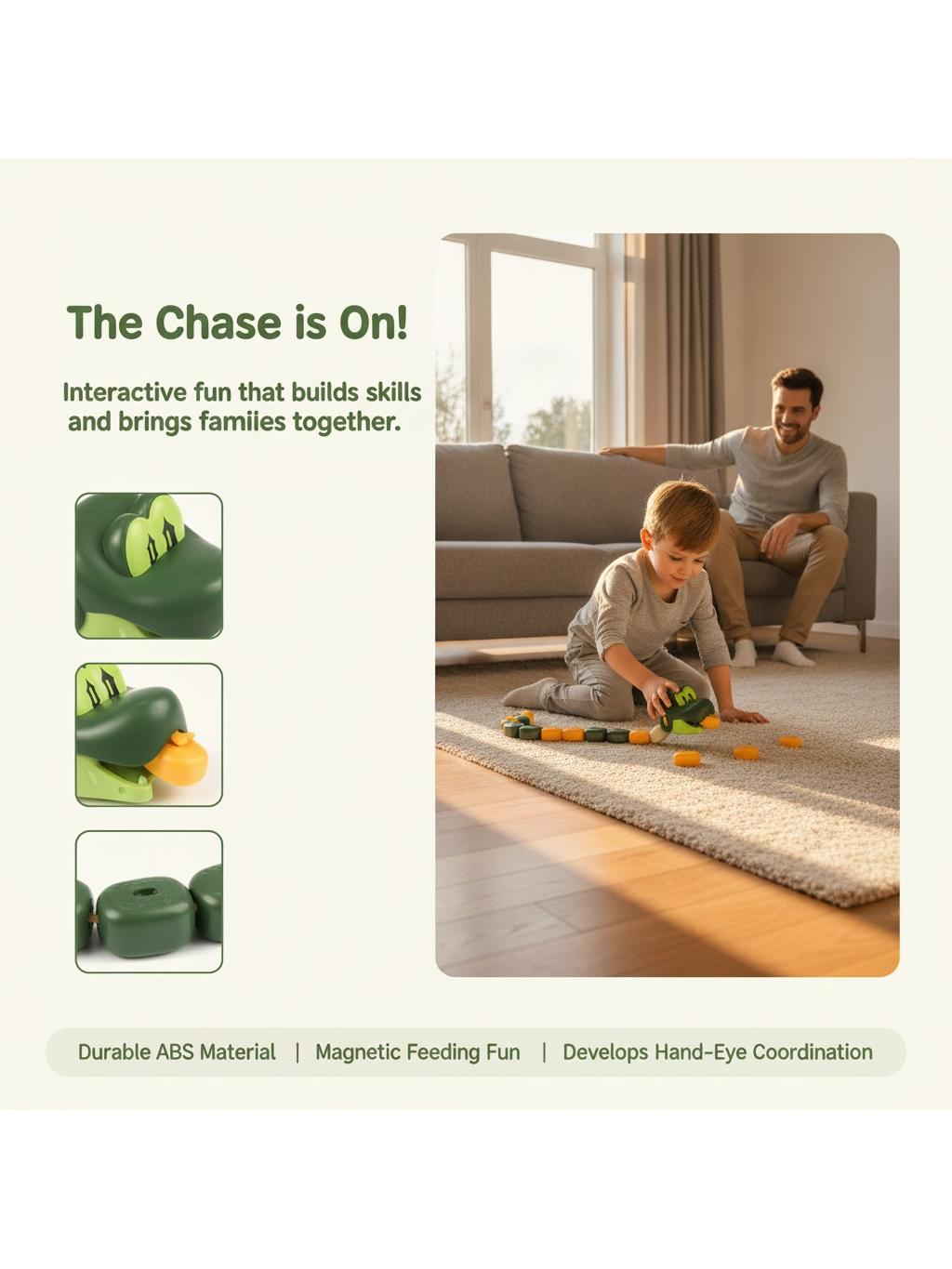 The Chase is On!

Interactive fun that builds skills and brings famiies together.

Durable ABS Material | Magnetic Feeding Fun | Develops Hand-Eye Coordination